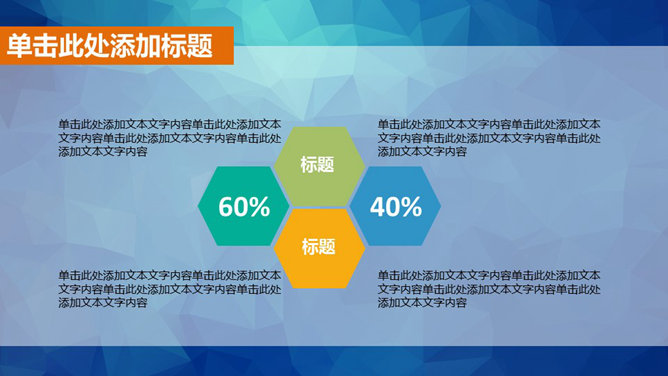 单击此处添加标题

单击此处添加文本文字内容单击此处添加文本文字内容单击此处添加文本文字内容单击此处添加文本文字内容

单击此处添加文本文字内容单击此处添加文本文字内容单击此处添加文本文字内容单击此处添加文本文字内容

标题

60%

40%

标题

单击此处添加文本文字内容单击此处添加文本文字内容单击此处添加文本文字内容单击此处添加文本文字内容

单击此处添加文本文字内容单击此处添加文本文字内容单击此处添加文本文字内容单击此处添加文本文字内容